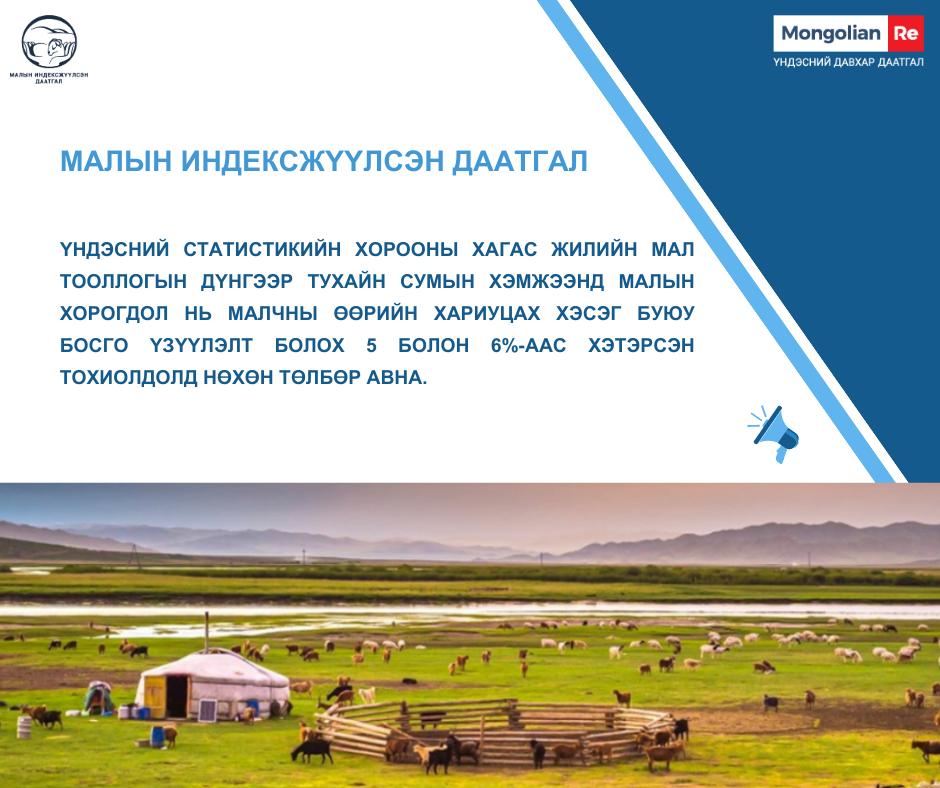 МАЛЫН ИНДЕКСЖҮҮЛСЭН ДААТГАЛ

Mongolian Re
ҮНДЭСНИЙ ДАВХАР ДААТГАЛ

МАЛЫН ИНДЕКСЖҮҮЛСЭН ДААТГАЛ

ҮНДЭСНИЙ СТАТИСТИКИЙН ХОРООНЫ ХАГАС ЖИЛИЙН МАЛ ТООЛЛОГЫН ДҮНГЭЭР ТУХАЙН СУМЫН ХЭМЖЭЭНД МАЛЫН ХОРОГДОЛ НЬ МАЛЧНЫ ӨӨРИЙН ХАРИУЦАХ ХЭСЭГ БУЮУ БОСГО ҮЗҮҮЛЭЛТ БОЛОХ 5 БОЛОН 6%-ААС ХЭТЭРСЭН ТОХИОЛДОЛД НӨХӨН ТӨЛБӨР АВНА.